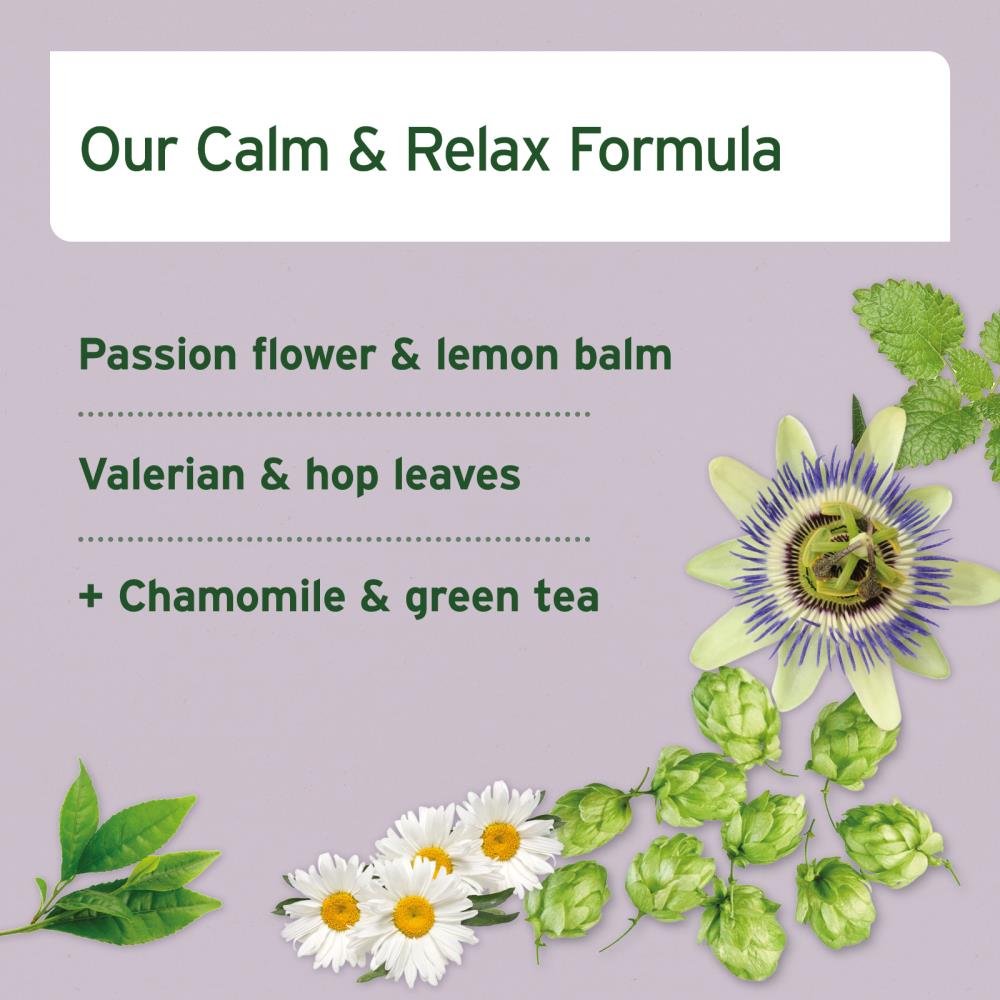 Our Calm & Relax Formula

Passion flower & lemon balm

Valerian & hop leaves

+ Chamomile & green tea